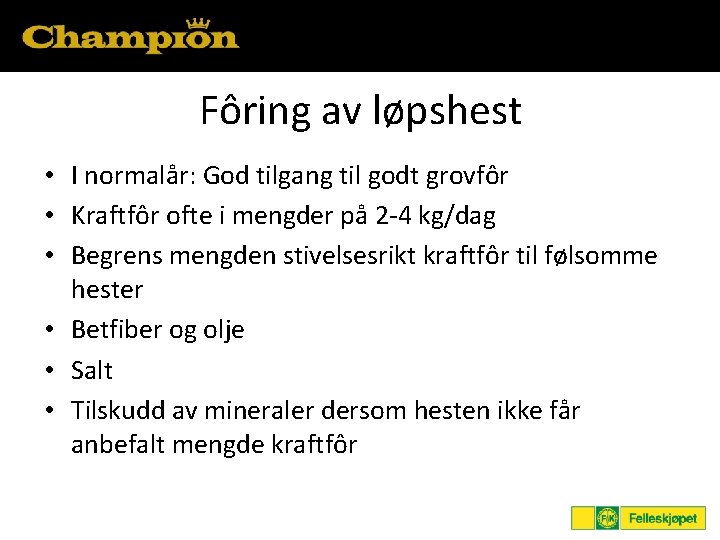 Champion

Fôring av løpshest

• I normalår: God tilgang til godt grovfôr
• Kraftfôr ofte i mengder på 2-4 kg/dag
• Begrens mengden stivelsesrikt kraftfôr til følsomme hester
• Betfiber og olje
• Salt
• Tilskudd av mineraler dersom hesten ikke får anbefalt mengde kraftfôr

FK Felleskjøpet